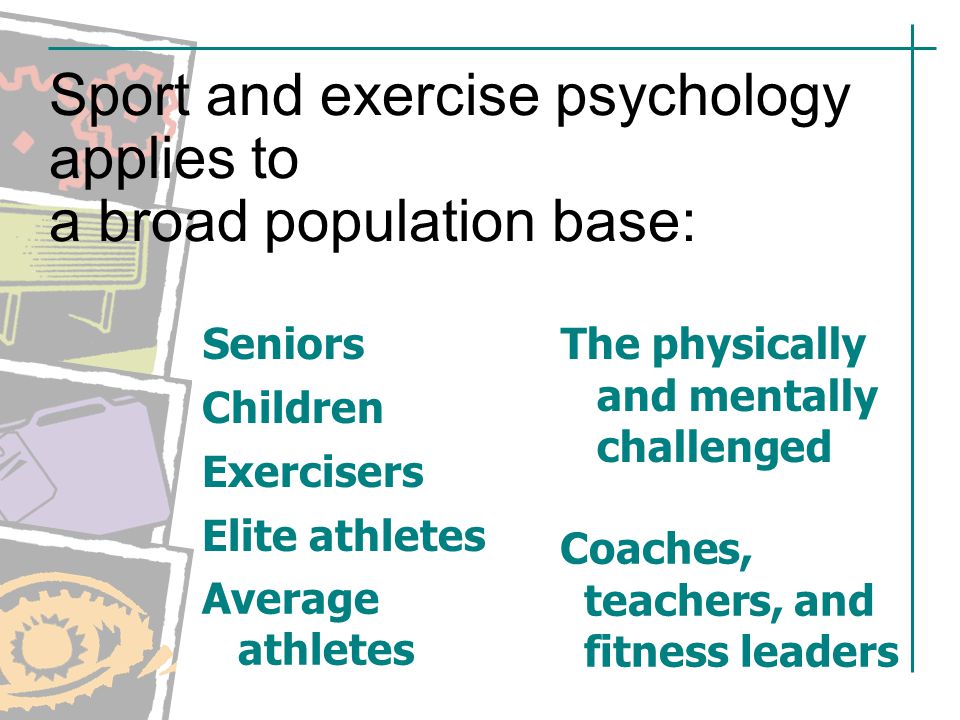 Sport and exercise psychology applies to
a broad population base:

Seniors

Children

Exercisers

Elite athletes

Average athletes

The physically and mentally challenged

Coaches, teachers, and fitness leaders